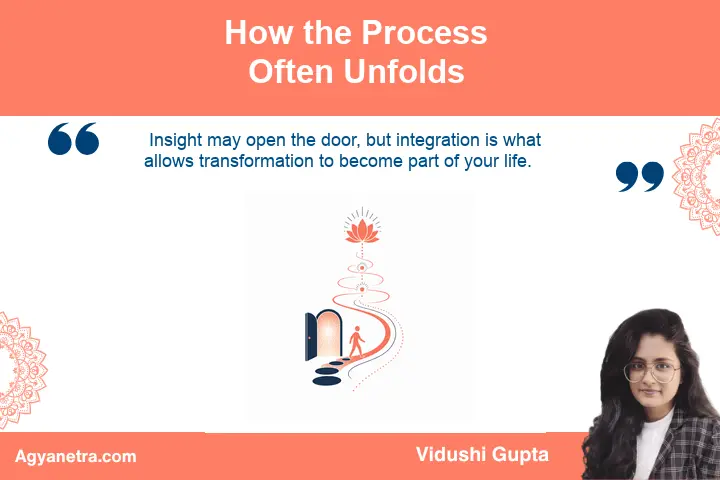 How the Process
Often Unfolds

Insight may open the door, but integration is what allows transformation to become part of your life.

Agyanetra.com

Vidushi Gupta